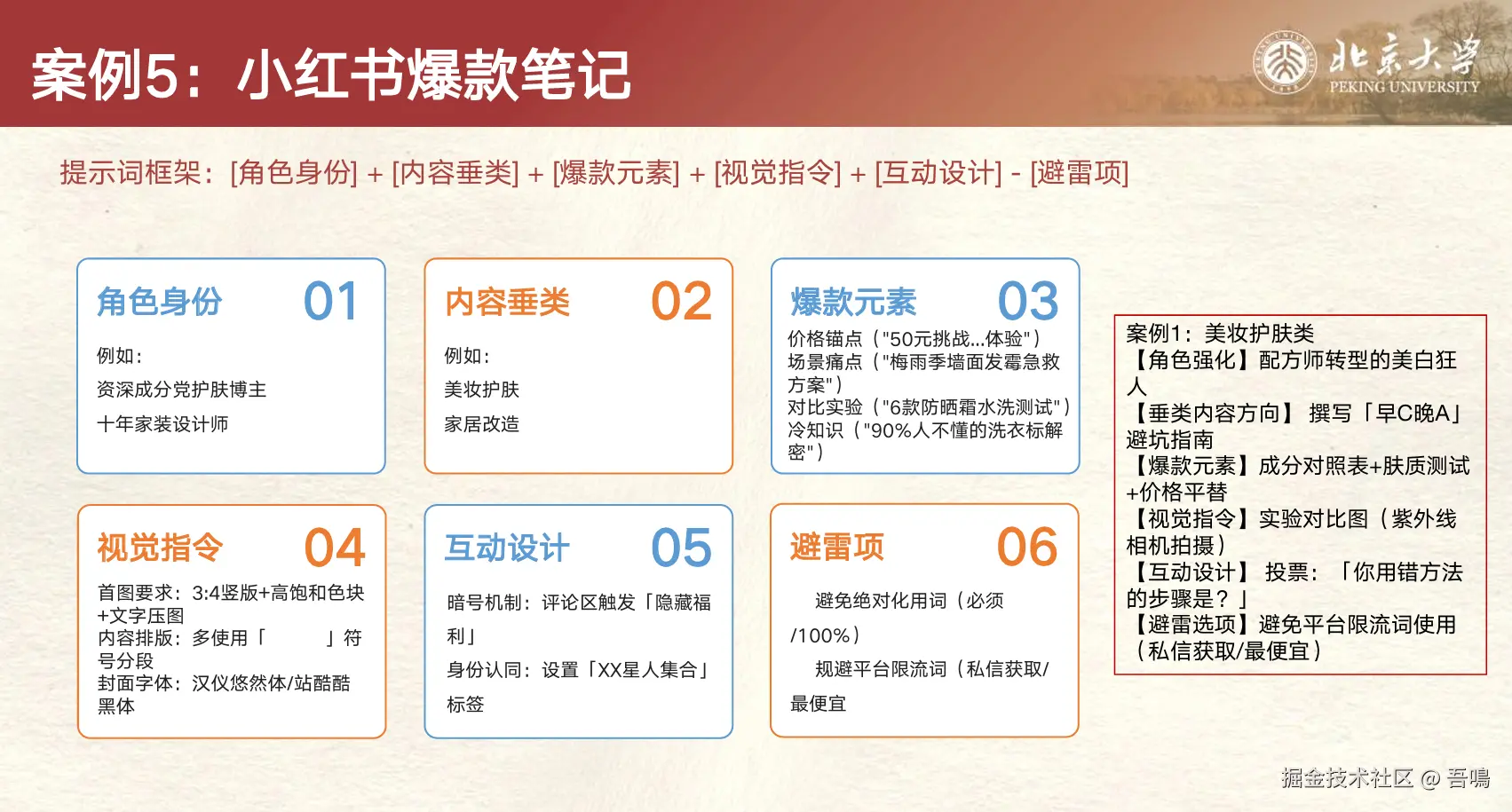 案例5：小红书爆款笔记

北京大学
PEKING UNIVERSITY

提示词框架：[角色身份] + [内容垂类] + [爆款元素] + [视觉指令] + [互动设计] - [避雷项]

角色身份 01
例如：
资深成分党护肤博主
十年家装设计师

内容垂类 02
例如：
美妆护肤
家居改造

爆款元素 03
价格锚点（"50元挑战...体验"）
场景痛点（"梅雨季墙面发霉急救方案"）
对比实验（"6款防晒霜水洗测试"）
冷知识（"90%人不懂的洗衣标解密"）

视觉指令 04
首图要求：3:4竖版+高饱和色块+文字压图
内容排版：多使用「 」符号分段
封面字体：汉仪悠然体/站酷酷黑体

互动设计 05
暗号机制：评论区触发「隐藏福利」
身份认同：设置「XX星人集合」标签

避雷项 06
避免绝对化用词（必须/100%）
规避平台限流词（私信获取/最便宜

案例1：美妆护肤类
【角色强化】配方师转型的美白狂人
【垂类内容方向】 撰写「早C晚A」避坑指南
【爆款元素】成分对照表+肤质测试+价格平替
【视觉指令】实验对比图（紫外线相机拍摄）
【互动设计】 投票：「你用错方法的步骤是？」
【避雷选项】避免平台限流词使用（私信获取/最便宜）

掘金技术社区 @ 吾鳴